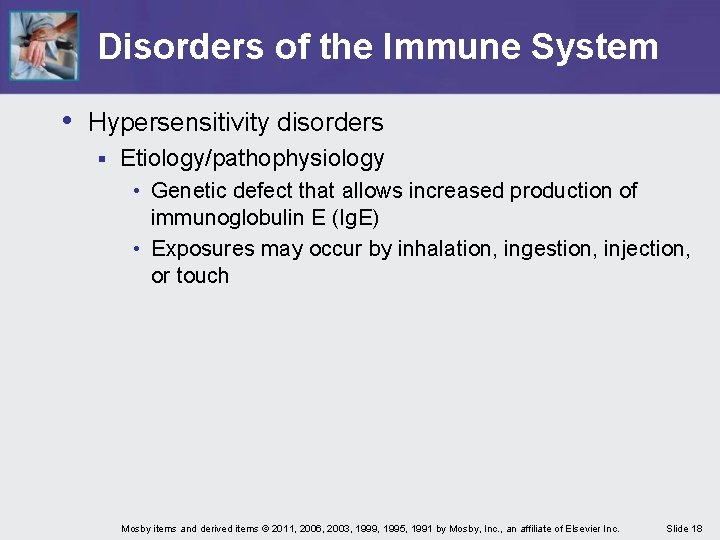 Disorders of the Immune System

• Hypersensitivity disorders
  ▪ Etiology/pathophysiology
    • Genetic defect that allows increased production of immunoglobulin E (IgE)
    • Exposures may occur by inhalation, ingestion, injection, or touch

Mosby items and derived items © 2011, 2006, 2003, 1999, 1995, 1991 by Mosby, Inc., an affiliate of Elsevier Inc.

Slide 18